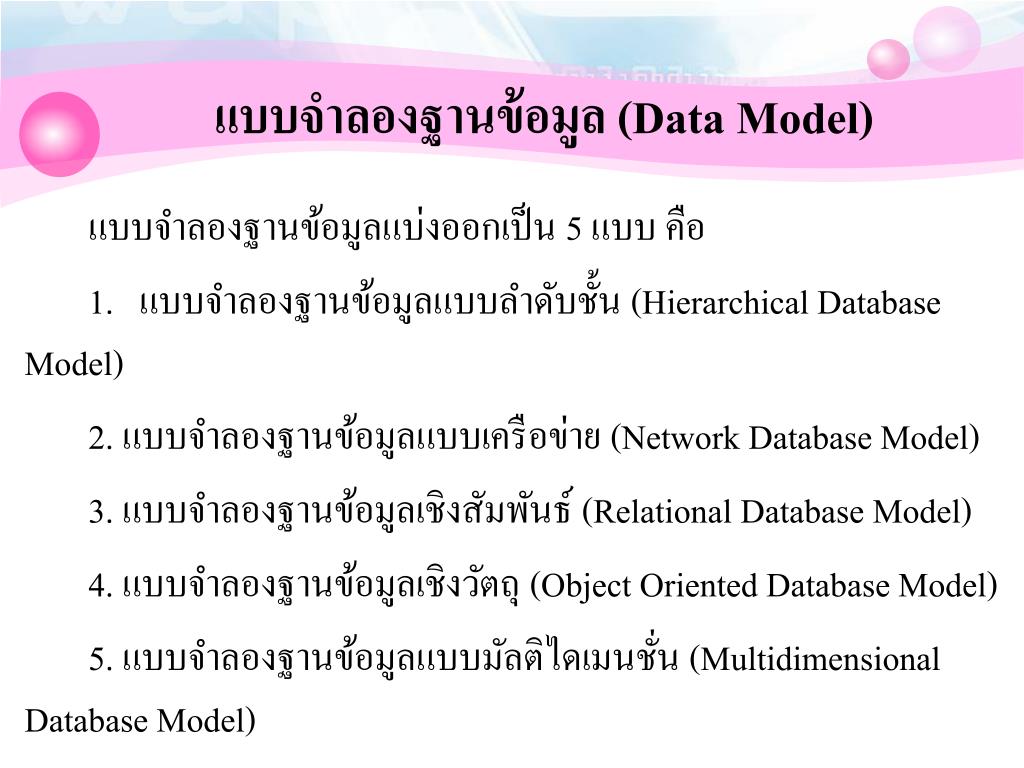 แบบจำลองฐานข้อมูล (Data Model)

แบบจำลองฐานข้อมูลแบ่งออกเป็น 5 แบบ คือ

1. แบบจำลองฐานข้อมูลแบบลำดับชั้น (Hierarchical Database Model)

2. แบบจำลองฐานข้อมูลแบบเครือข่าย (Network Database Model)

3. แบบจำลองฐานข้อมูลเชิงสัมพันธ์ (Relational Database Model)

4. แบบจำลองฐานข้อมูลเชิงวัตถุ (Object Oriented Database Model)

5. แบบจำลองฐานข้อมูลแบบมัลติไดเมนชั่น (Multidimensional Database Model)